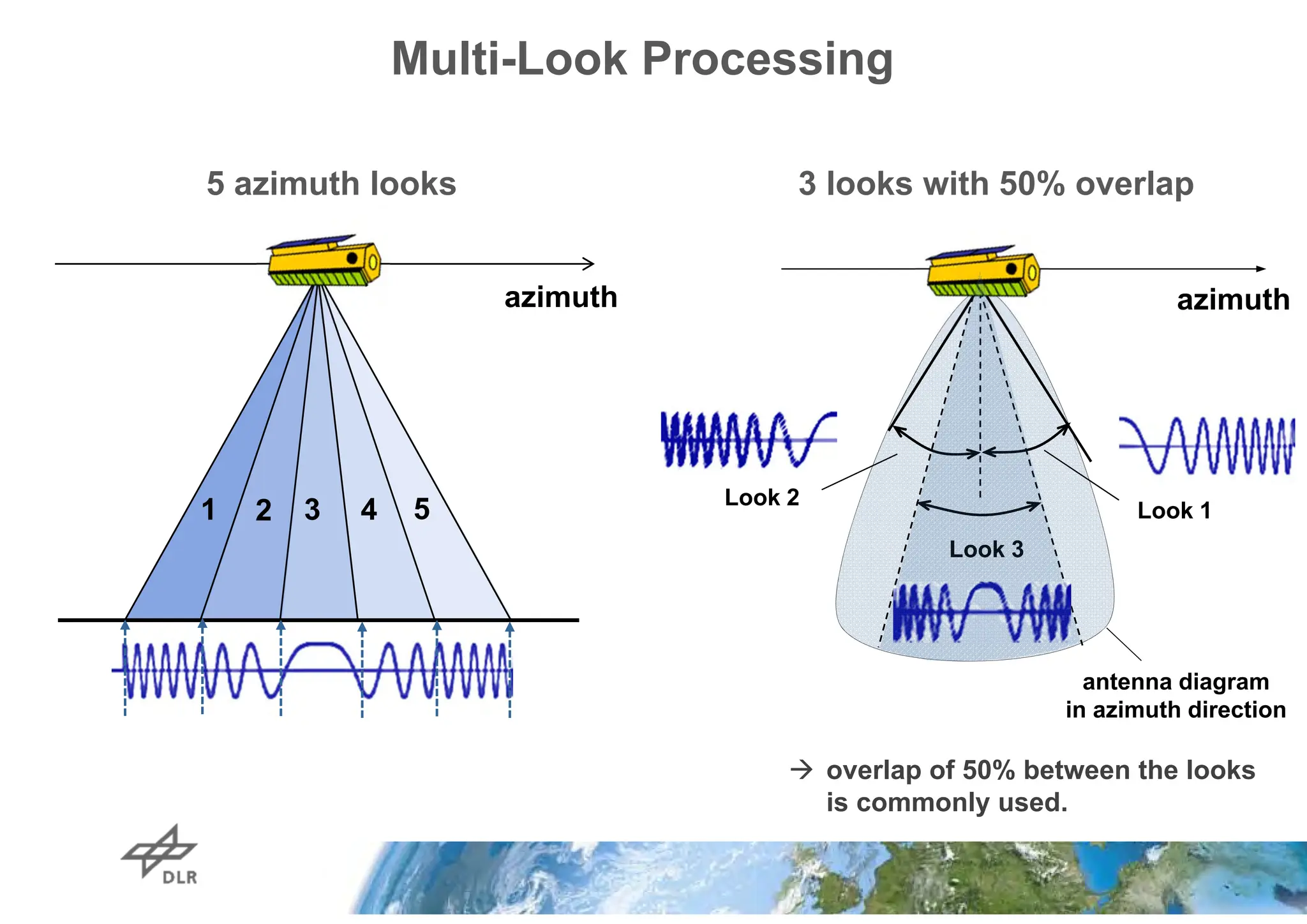 Multi-Look Processing

5 azimuth looks

azimuth

1 2 3 4 5

3 looks with 50% overlap

azimuth

Look 2

Look 1

Look 3

antenna diagram in azimuth direction

→ overlap of 50% between the looks is commonly used.

DLR